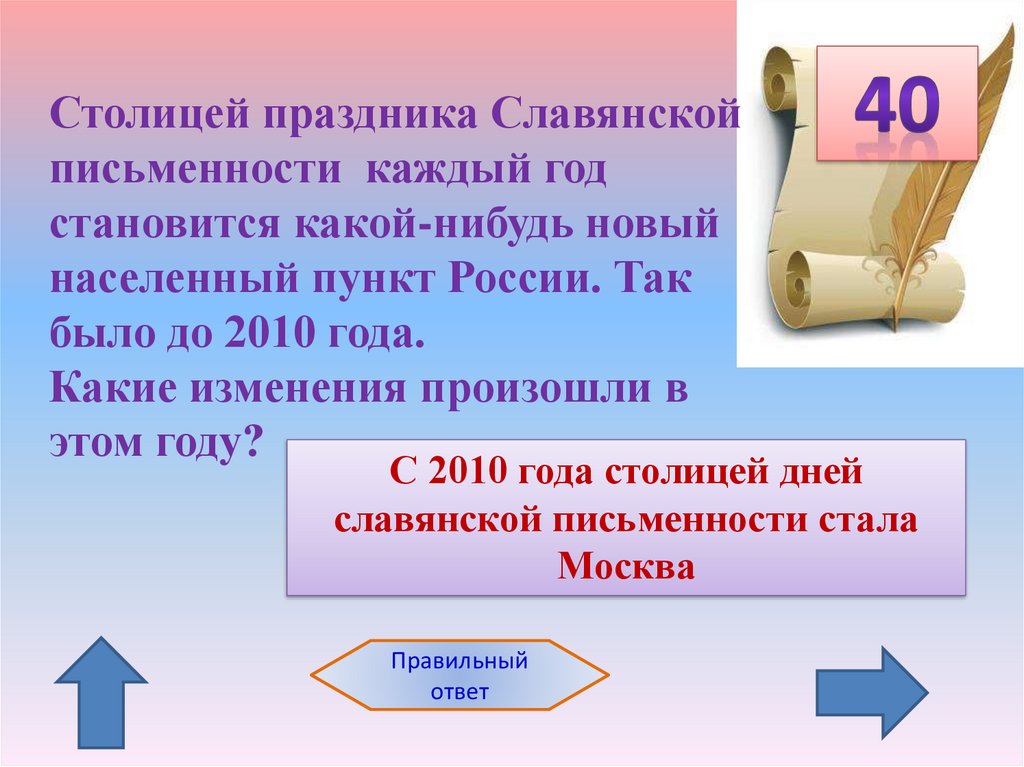 40

Столицей праздника Славянской письменности каждый год становится какой-нибудь новый населенный пункт России. Так было до 2010 года.
Какие изменения произошли в этом году?

С 2010 года столицей дней славянской письменности стала Москва

Правильный ответ